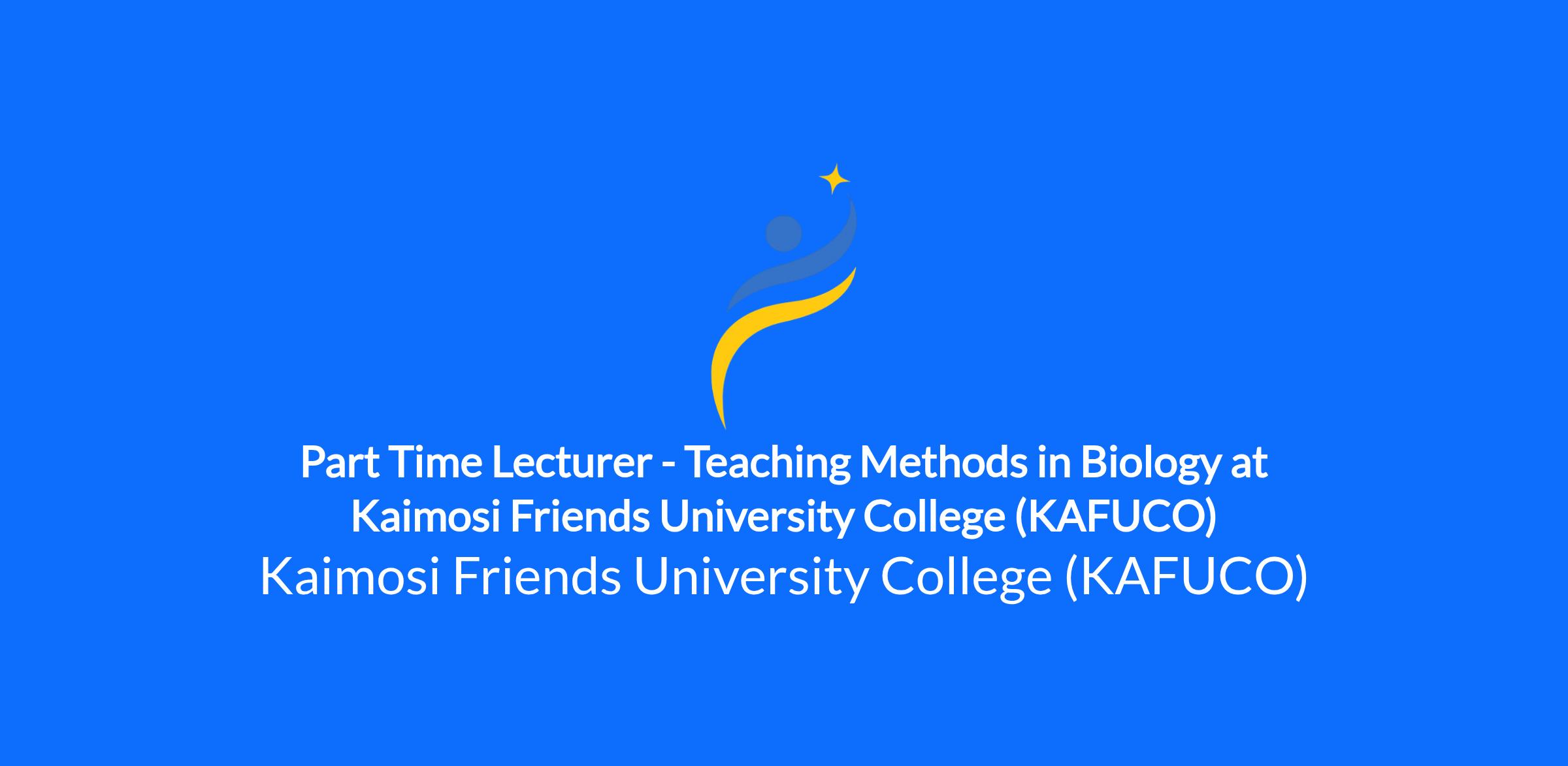 Part Time Lecturer - Teaching Methods in Biology at Kaimosi Friends University College (KAFUCO)

Kaimosi Friends University College (KAFUCO)